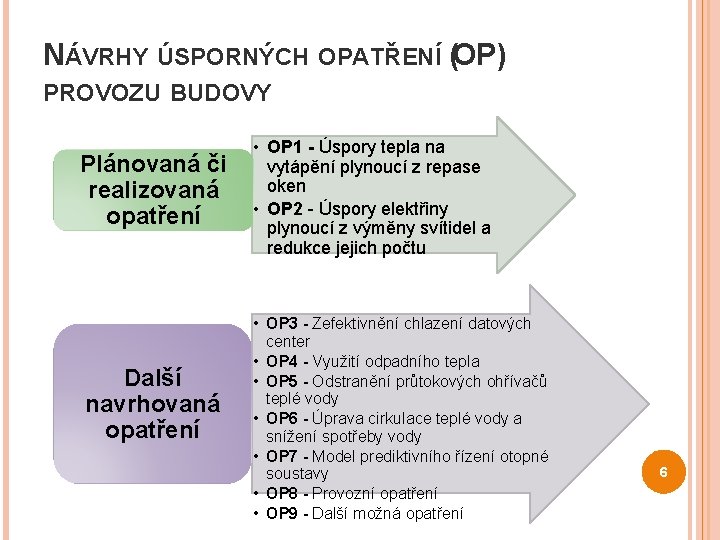 NÁVRHY ÚSPORNÝCH OPATŘENÍ (OP) PROVOZU BUDOVY

Plánovaná či realizovaná opatření

• OP1 - Úspory tepla na vytápění plynoucí z repase oken
• OP2 - Úspory elektřiny plynoucí z výměny svítidel a redukce jejich počtu

Další navrhovaná opatření

• OP3 - Zefektivnění chlazení datových center
• OP4 - Využití odpadního tepla
• OP5 - Odstranění průtokových ohřívačů teplé vody
• OP6 - Úprava cirkulace teplé vody a snížení spotřeby vody
• OP7 - Model prediktivního řízení otopné soustavy
• OP8 - Provozní opatření
• OP9 - Další možná opatření

6